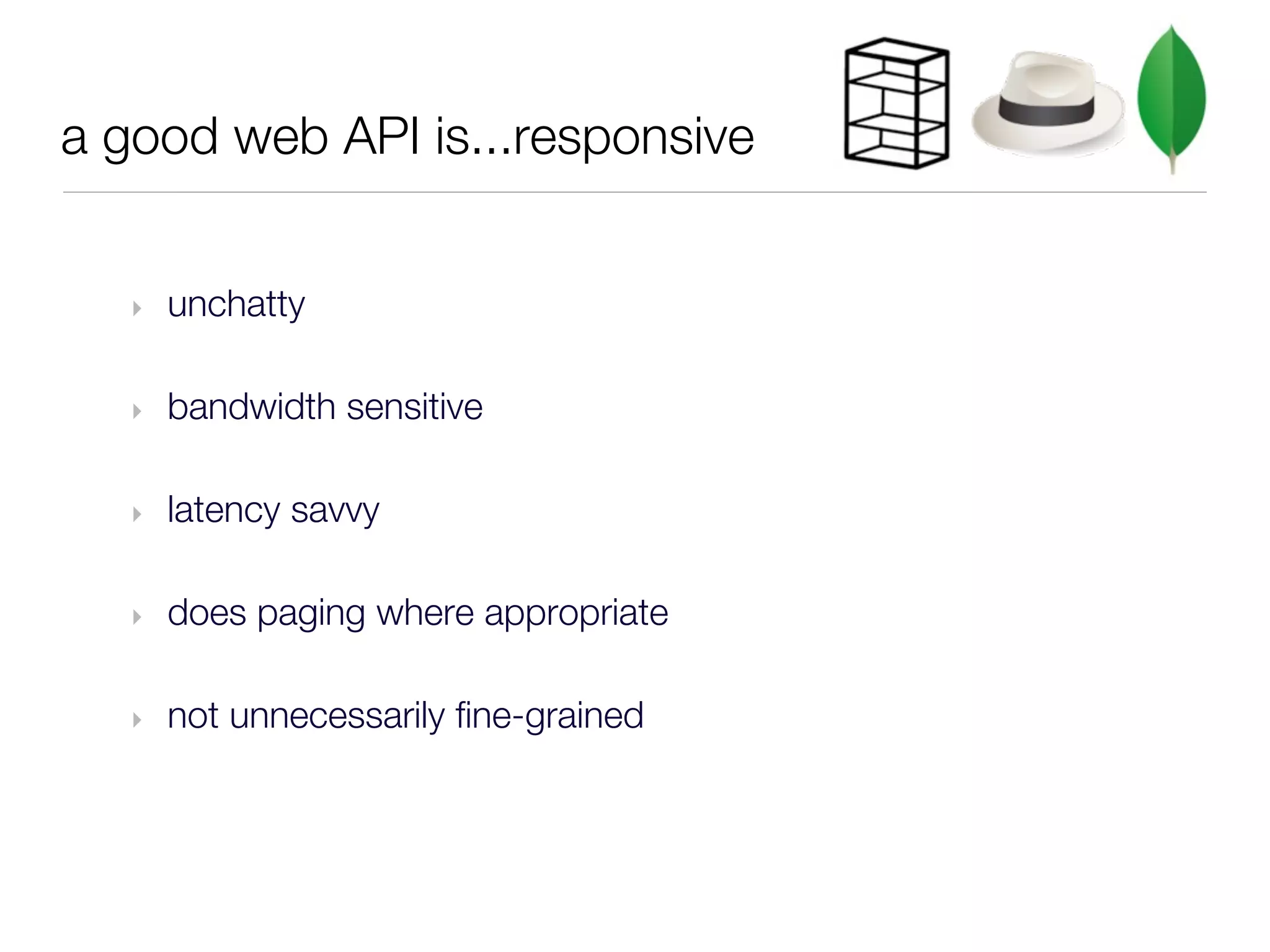 a good web API is...responsive

‣ unchatty

‣ bandwidth sensitive

‣ latency savvy

‣ does paging where appropriate

‣ not unnecessarily fine-grained